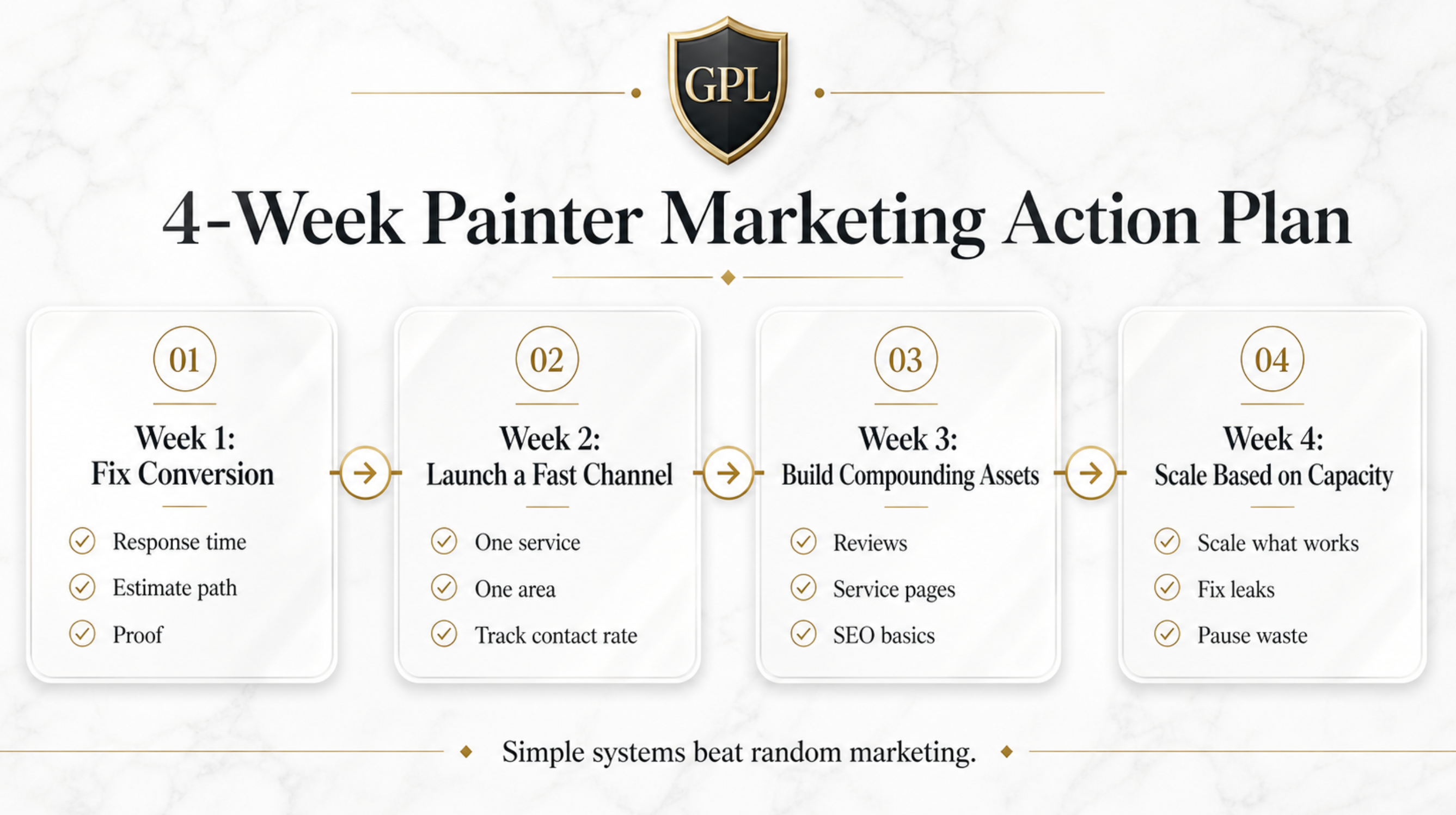 GPL

4-Week Painter Marketing Action Plan

01

Week 1:
Fix Conversion

Response time
Estimate path
Proof

02

Week 2:
Launch a Fast Channel

One service
One area
Track contact rate

03

Week 3:
Build Compounding Assets

Reviews
Service pages
SEO basics

04

Week 4:
Scale Based on Capacity

Scale what works
Fix leaks
Pause waste

Simple systems beat random marketing.